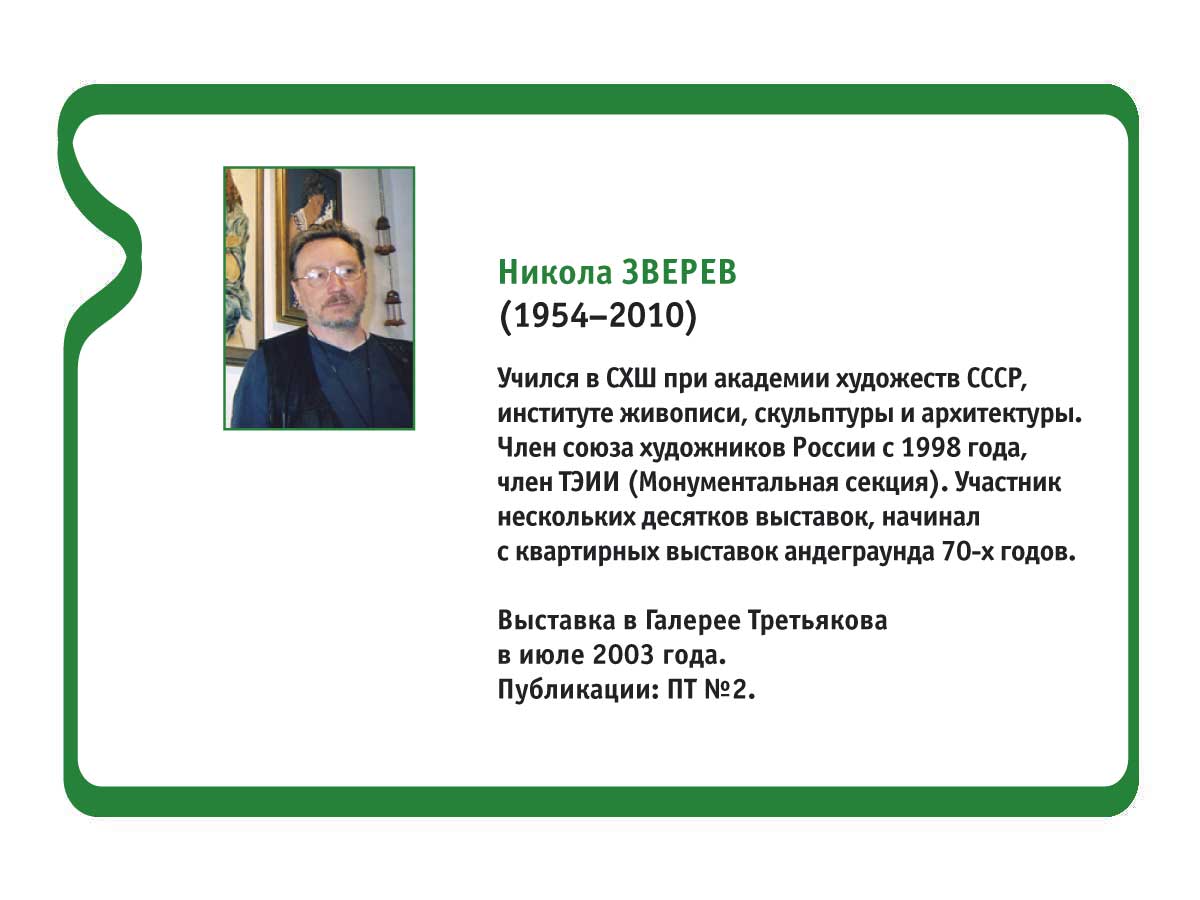 Никола ЗВЕРЕВ
(1954–2010)

Учился в СХШ при академии художеств СССР, институте живописи, скульптуры и архитектуры. Член союза художников России с 1998 года, член ТЭИИ (Монументальная секция). Участник нескольких десятков выставок, начинал с квартирных выставок андеграунда 70-х годов.

Выставка в Галерее Третьякова в июле 2003 года.
Публикации: ПТ №2.